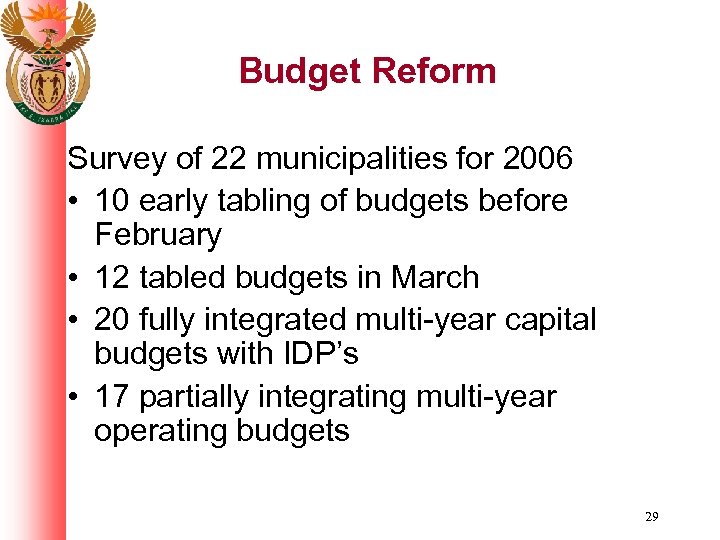 Budget Reform

Survey of 22 municipalities for 2006

• 10 early tabling of budgets before February
• 12 tabled budgets in March
• 20 fully integrated multi-year capital budgets with IDP's
• 17 partially integrating multi-year operating budgets

29